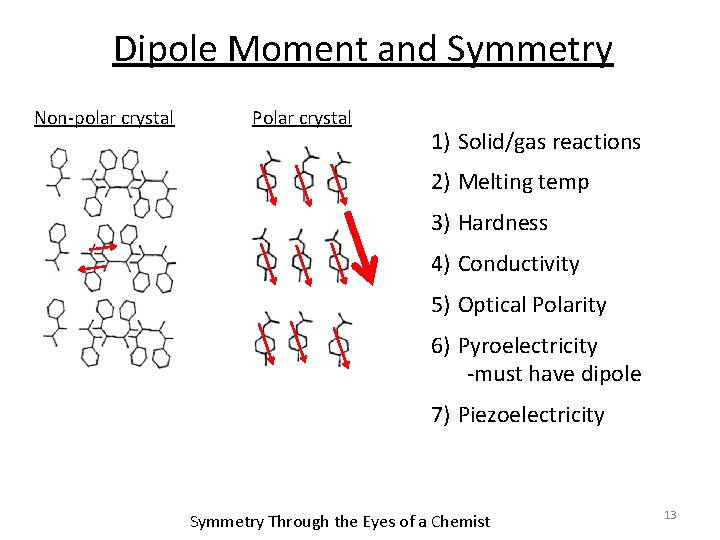 Dipole Moment and Symmetry

Non-polar crystal

Polar crystal

1) Solid/gas reactions
2) Melting temp
3) Hardness
4) Conductivity
5) Optical Polarity
6) Pyroelectricity
-must have dipole
7) Piezoelectricity

Symmetry Through the Eyes of a Chemist

13